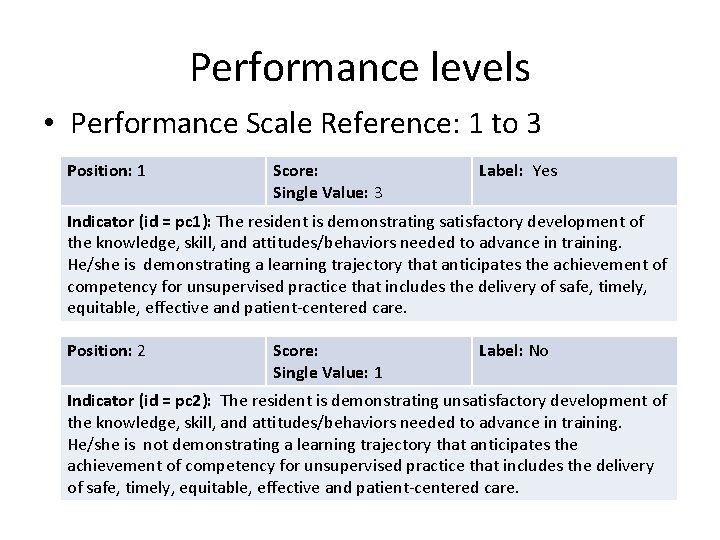 Performance levels

• Performance Scale Reference: 1 to 3

| Position: 1 | Score: Single Value: 3 | Label: Yes |
|---|---|---|
| Indicator (id = pc1): The resident is demonstrating satisfactory development of the knowledge, skill, and attitudes/behaviors needed to advance in training. He/she is demonstrating a learning trajectory that anticipates the achievement of competency for unsupervised practice that includes the delivery of safe, timely, equitable, effective and patient-centered care. | | |

| Position: 2 | Score: Single Value: 1 | Label: No |
|---|---|---|
| Indicator (id = pc2): The resident is demonstrating unsatisfactory development of the knowledge, skill, and attitudes/behaviors needed to advance in training. He/she is not demonstrating a learning trajectory that anticipates the achievement of competency for unsupervised practice that includes the delivery of safe, timely, equitable, effective and patient-centered care. | | |